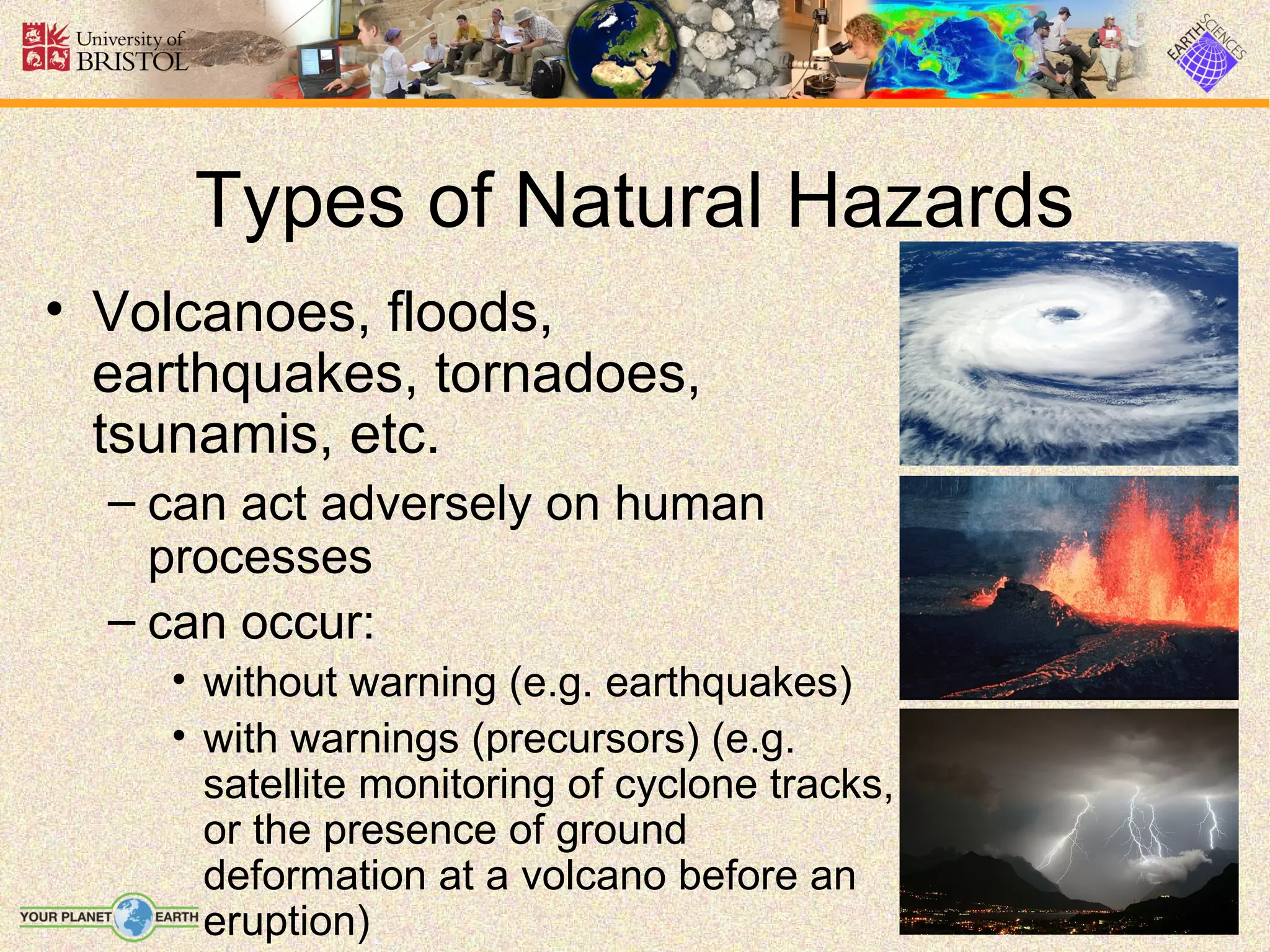 University of BRISTOL

EARTH SCIENCES

Types of Natural Hazards

• Volcanoes, floods, earthquakes, tornadoes, tsunamis, etc.

– can act adversely on human processes

– can occur:

• without warning (e.g. earthquakes)

• with warnings (precursors) (e.g. satellite monitoring of cyclone tracks, or the presence of ground deformation at a volcano before an eruption)

YOUR PLANET EARTH